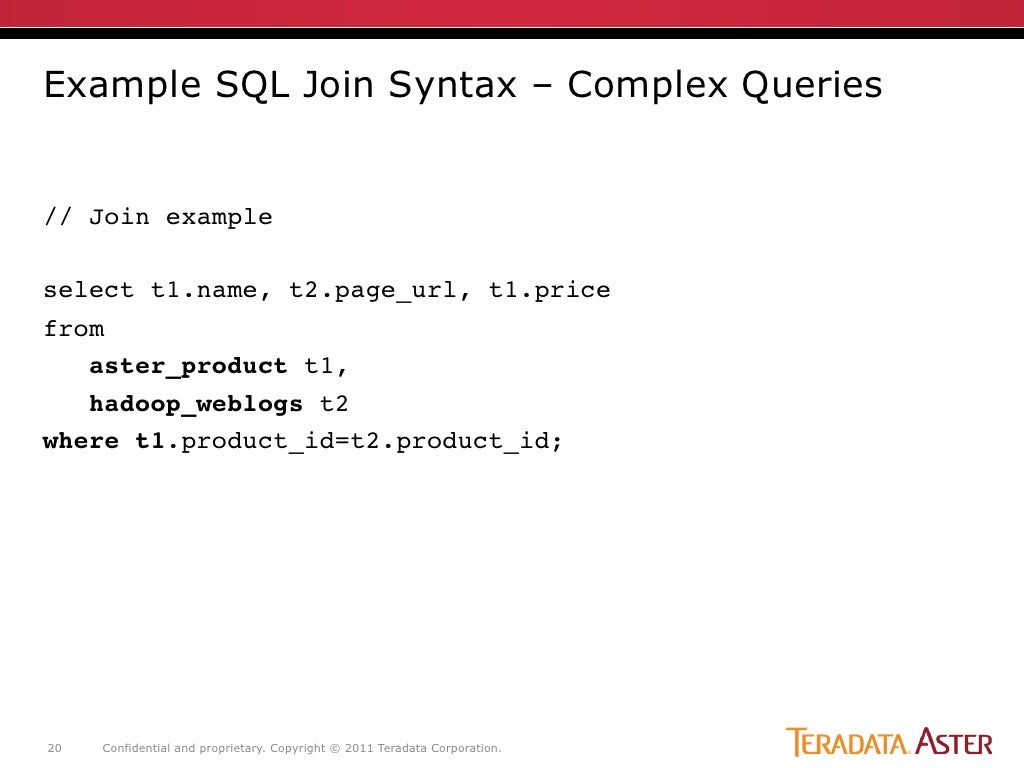 Example SQL Join Syntax – Complex Queries

// Join example

select t1.name, t2.page_url, t1.price
from
aster_product t1,
hadoop_weblogs t2
where t1.product_id=t2.product_id;

20 Confidential and proprietary. Copyright © 2011 Teradata Corporation.

TERADATA ASTER